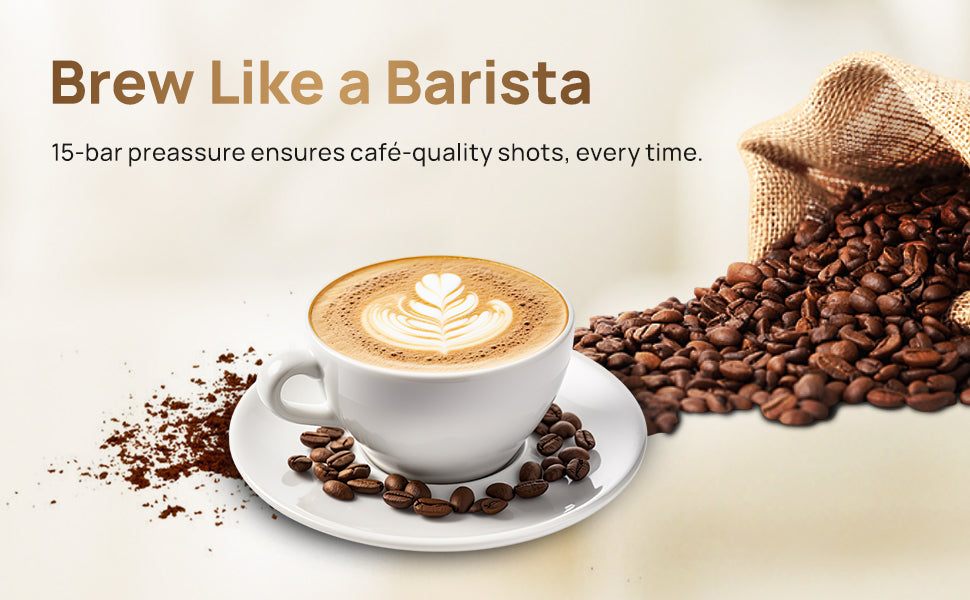 Brew Like a Barista

15-bar preassure ensures café-quality shots, every time.